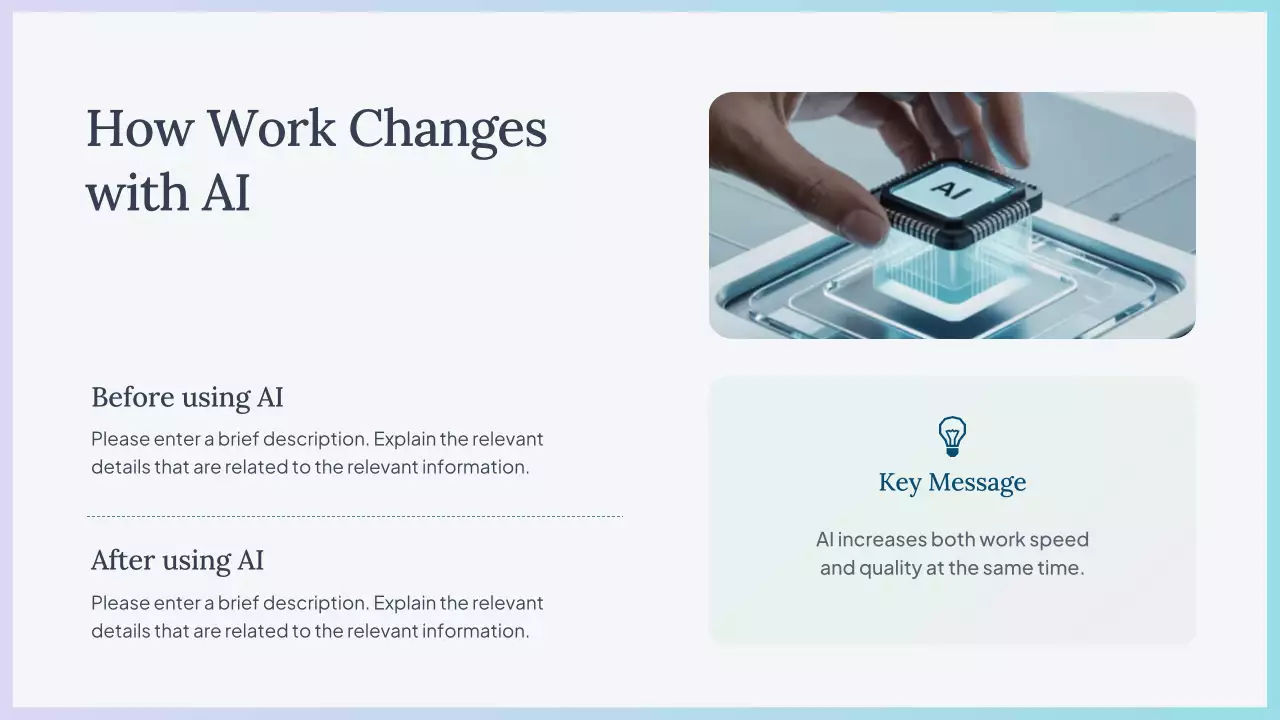 How Work Changes with AI

AI

Before using AI

Please enter a brief description. Explain the relevant details that are related to the relevant information.

After using AI

Please enter a brief description. Explain the relevant details that are related to the relevant information.

Key Message

AI increases both work speed and quality at the same time.